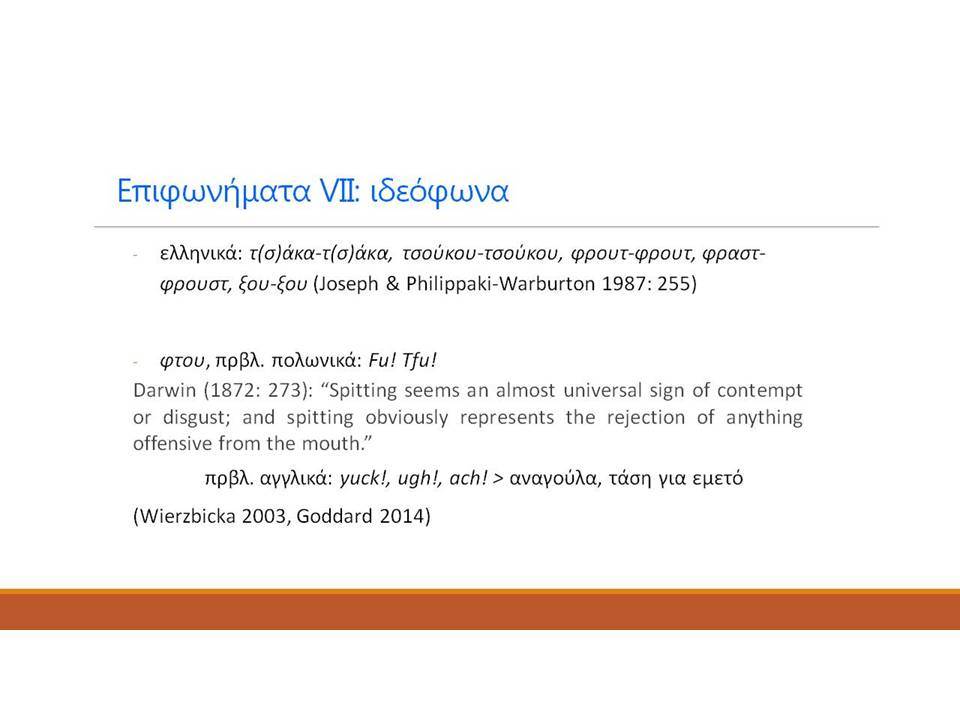 Επιφωνήματα VII: ιδεόφωνα

- ελληνικά: τ(σ)άκα-τ(σ)άκα, τσούκου-τσούκου, φρουτ-φρουτ, φραστ-φρουστ, ξου-ξου (Joseph & Philippaki-Warburton 1987: 255)

- φτου, πρβλ. πολωνικά: Fu! Tfu!

Darwin (1872: 273): “Spitting seems an almost universal sign of contempt or disgust; and spitting obviously represents the rejection of anything offensive from the mouth.”

πρβλ. αγγλικά: yuck!, ugh!, ach! > αναγούλα, τάση για εμετό

(Wierzbicka 2003, Goddard 2014)